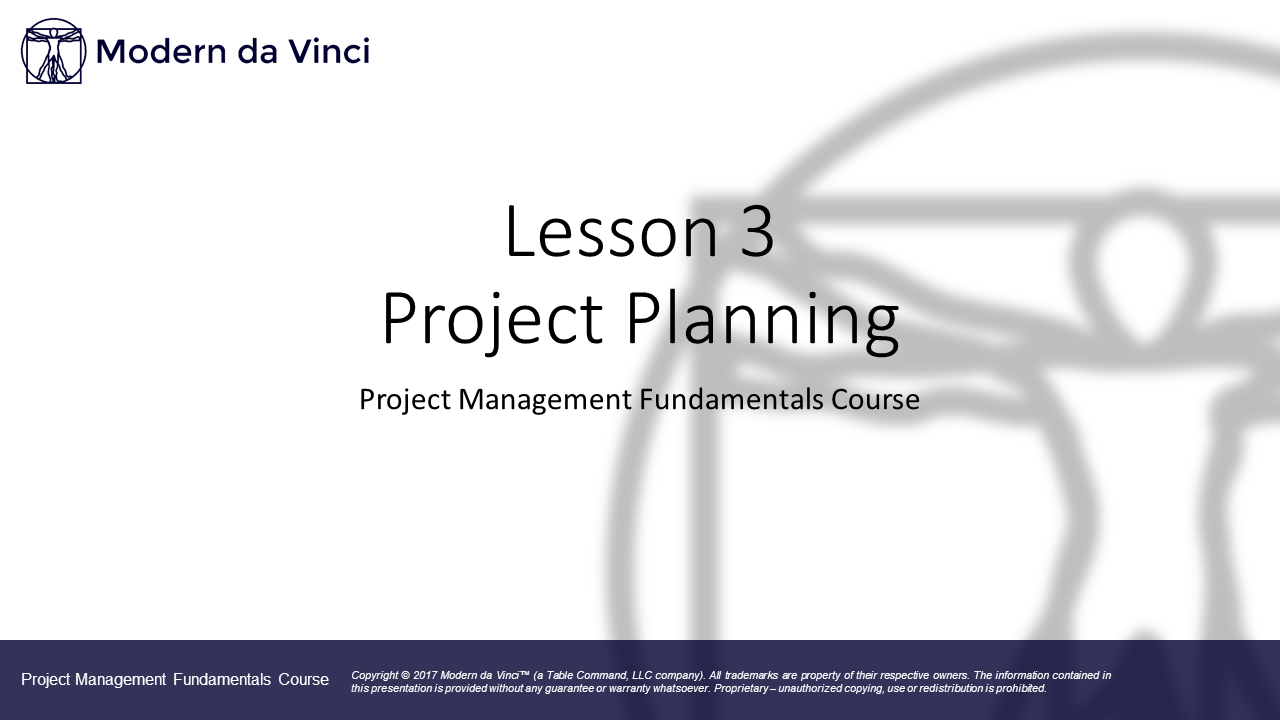 Modern da Vinci

Lesson 3
Project Planning

Project Management Fundamentals Course

Project Management Fundamentals Course

Copyright © 2017 Modern da Vinci™ (a Table Command, LLC company). All trademarks are property of their respective owners. The information contained in this presentation is provided without any guarantee or warranty whatsoever. Proprietary – unauthorized copying, use or redistribution is prohibited.